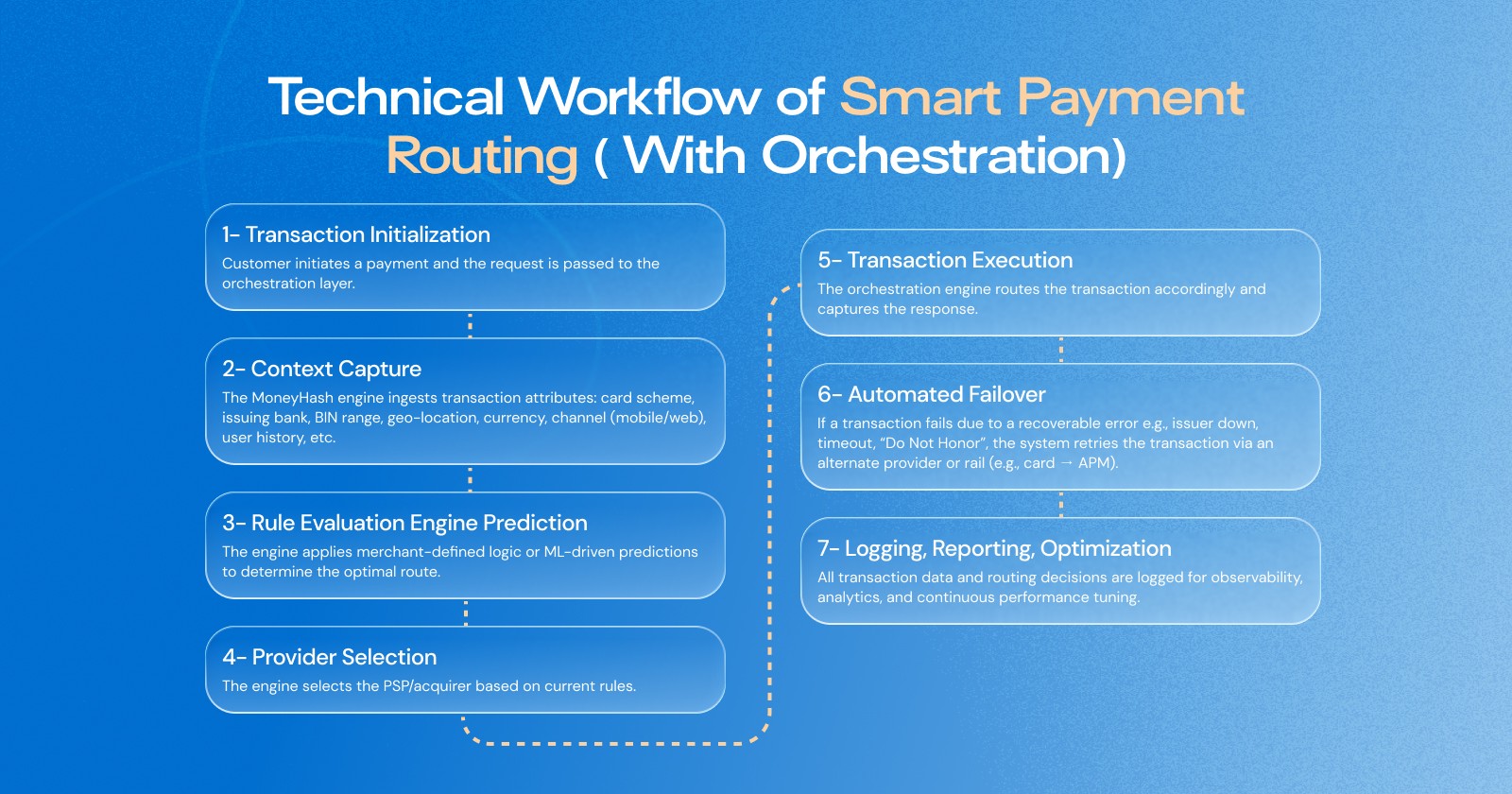 Technical Workflow of Smart Payment Routing ( With Orchestration)

1- Transaction Initialization
Customer initiates a payment and the request is passed to the orchestration layer.

2- Context Capture
The MoneyHash engine ingests transaction attributes: card scheme, issuing bank, BIN range, geo-location, currency, channel (mobile/web), user history, etc.

3- Rule Evaluation Engine Prediction
The engine applies merchant-defined logic or ML-driven predictions to determine the optimal route.

4- Provider Selection
The engine selects the PSP/acquirer based on current rules.

5- Transaction Execution
The orchestration engine routes the transaction accordingly and captures the response.

6- Automated Failover
If a transaction fails due to a recoverable error e.g., issuer down, timeout, "Do Not Honor", the system retries the transaction via an alternate provider or rail (e.g., card → APM).

7- Logging, Reporting, Optimization
All transaction data and routing decisions are logged for observability, analytics, and continuous performance tuning.